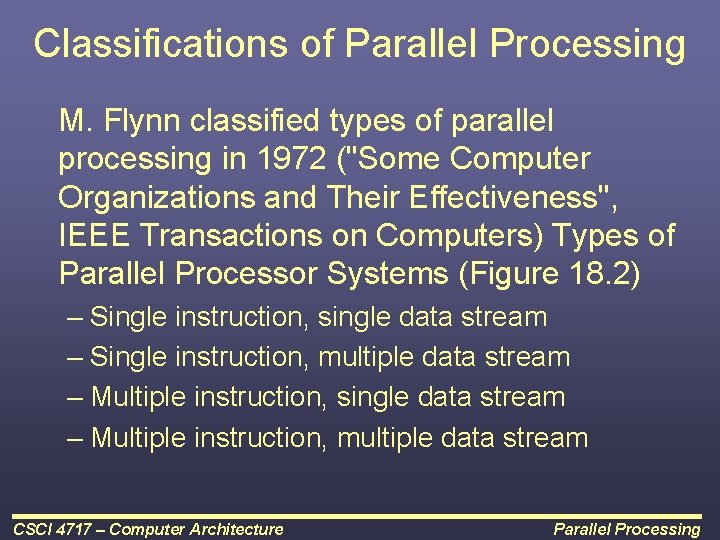 Classifications of Parallel Processing

M. Flynn classified types of parallel processing in 1972 ("Some Computer Organizations and Their Effectiveness", IEEE Transactions on Computers) Types of Parallel Processor Systems (Figure 18.2)

– Single instruction, single data stream
– Single instruction, multiple data stream
– Multiple instruction, single data stream
– Multiple instruction, multiple data stream

CSCI 4717 – Computer Architecture

Parallel Processing